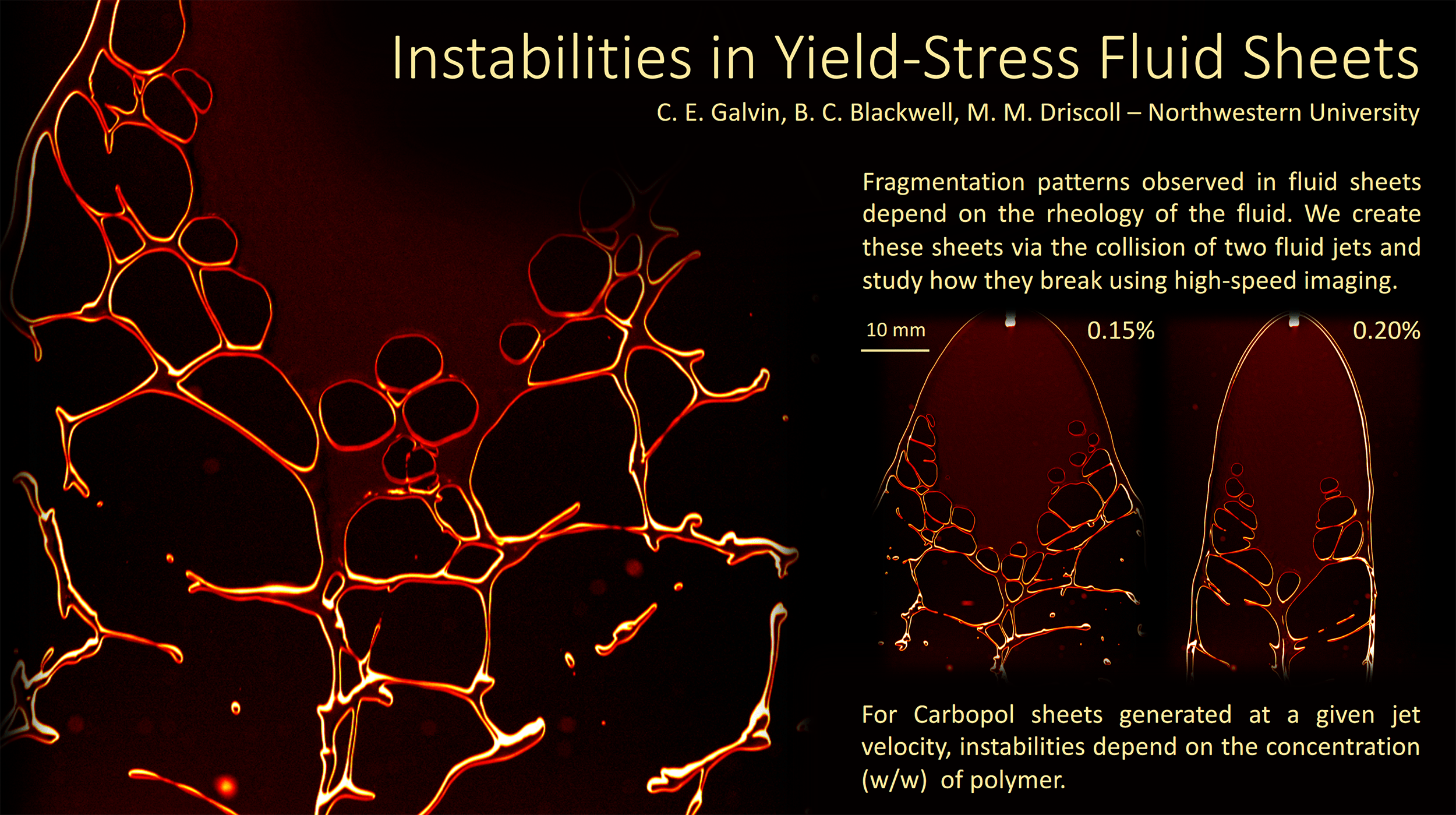 Instabilities in Yield-Stress Fluid Sheets

C. E. Galvin, B. C. Blackwell, M. M. Driscoll – Northwestern University

Fragmentation patterns observed in fluid sheets depend on the rheology of the fluid. We create these sheets via the collision of two fluid jets and study how they break using high-speed imaging.

10 mm

0.15%

0.20%

For Carbopol sheets generated at a given jet velocity, instabilities depend on the concentration (w/w) of polymer.